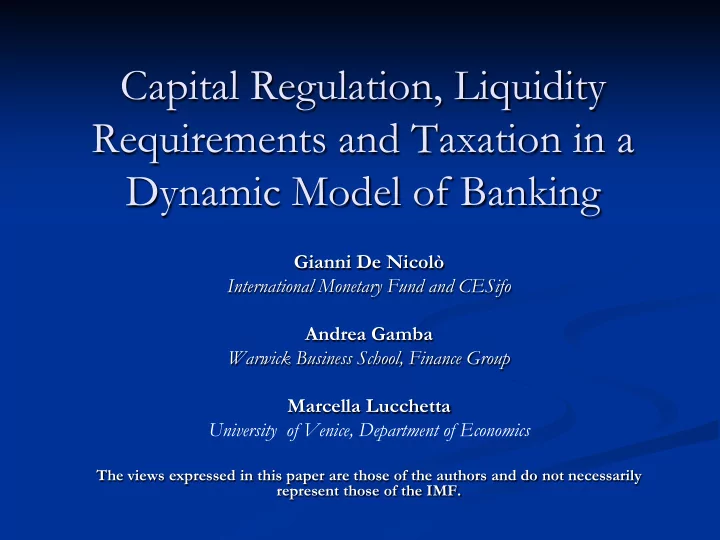 Capital Regulation, Liquidity Requirements and Taxation in a Dynamic Model of Banking

Gianni De Nicolò
International Monetary Fund and CESifo

Andrea Gamba
Warwick Business School, Finance Group

Marcella Lucchetta
University of Venice, Department of Economics

The views expressed in this paper are those of the authors and do not necessarily represent those of the IMF.